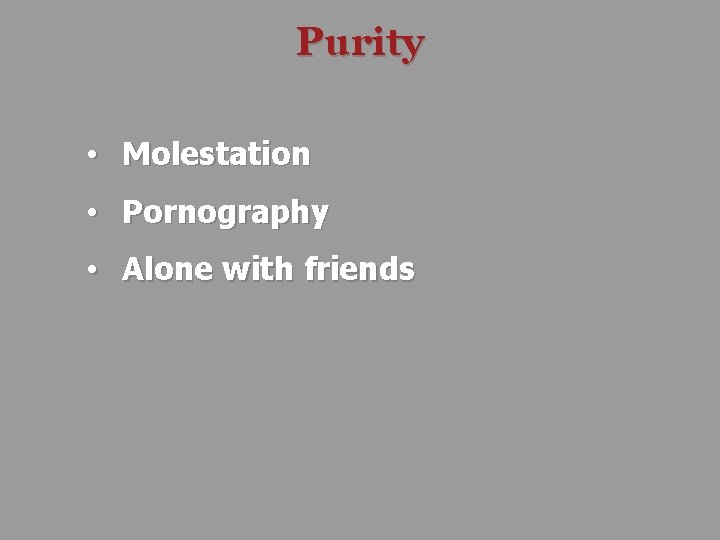 Purity

• Molestation
• Pornography
• Alone with friends